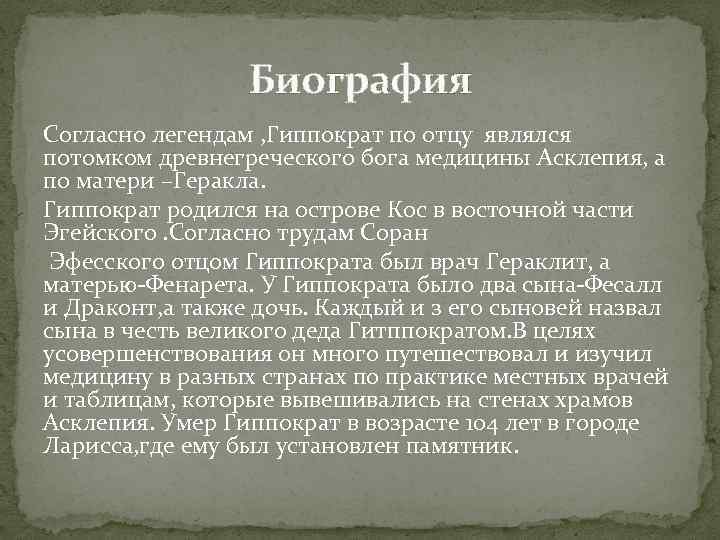 Биография

Согласно легендам ,Гиппократ по отцу являлся потомком древнегреческого бога медицины Асклепия, а по матери –Геракла.

Гиппократ родился на острове Кос в восточной части Эгейского .Согласно трудам Соран

Эфесского отцом Гиппократа был врач Гераклит, а матерью-Фенарета. У Гиппократа было два сына-Фесалл и Драконт,а также дочь. Каждый и з его сыновей назвал сына в честь великого деда Гитппократом.В целях усовершенствования он много путешествовал и изучил медицину в разных странах по практике местных врачей и таблицам, которые вывешивались на стенах храмов Асклепия. Умер Гиппократ в возрасте 104 лет в городе Ларисса,где ему был установлен памятник.